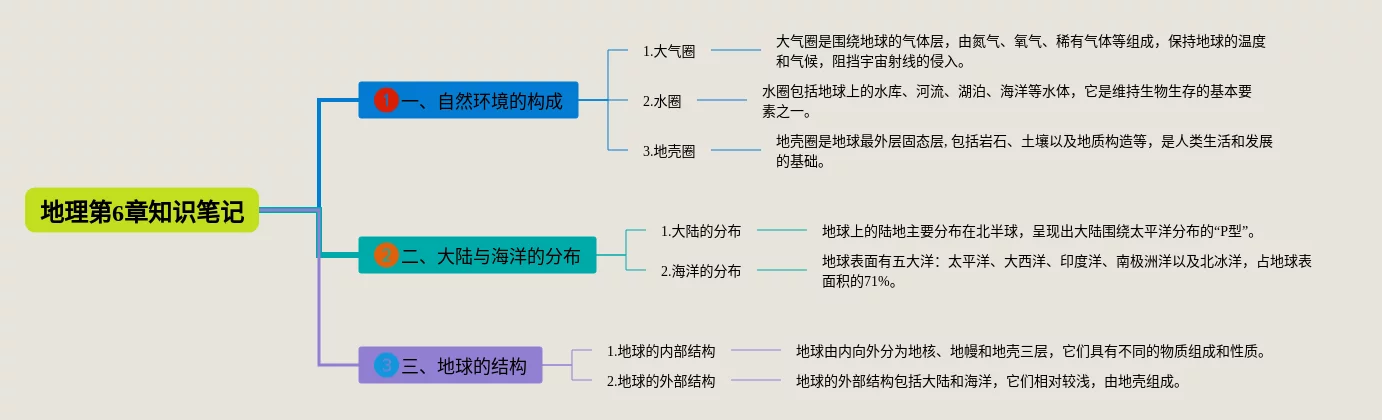 地理第6章知识笔记

1 一、自然环境的构成

1.大气圈

大气圈是围绕地球的气体层，由氮气、氧气、稀有气体等组成，保持地球的温度和气候，阻挡宇宙射线的侵入。

2.水圈

水圈包括地球上的水库、河流、湖泊、海洋等水体，它是维持生物生存的基本要素之一。

3.地壳圈

地壳圈是地球最外层固态层, 包括岩石、土壤以及地质构造等，是人类生活和发展的基础。

2 二、大陆与海洋的分布

1.大陆的分布

地球上的陆地主要分布在北半球，呈现出大陆围绕太平洋分布的“P型”。

2.海洋的分布

地球表面有五大洋：太平洋、大西洋、印度洋、南极洲洋以及北冰洋，占地球表面积的71%。

3 三、地球的结构

1.地球的内部结构

地球由内向外分为地核、地幔和地壳三层，它们具有不同的物质组成和性质。

2.地球的外部结构

地球的外部结构包括大陆和海洋，它们相对较浅，由地壳组成。